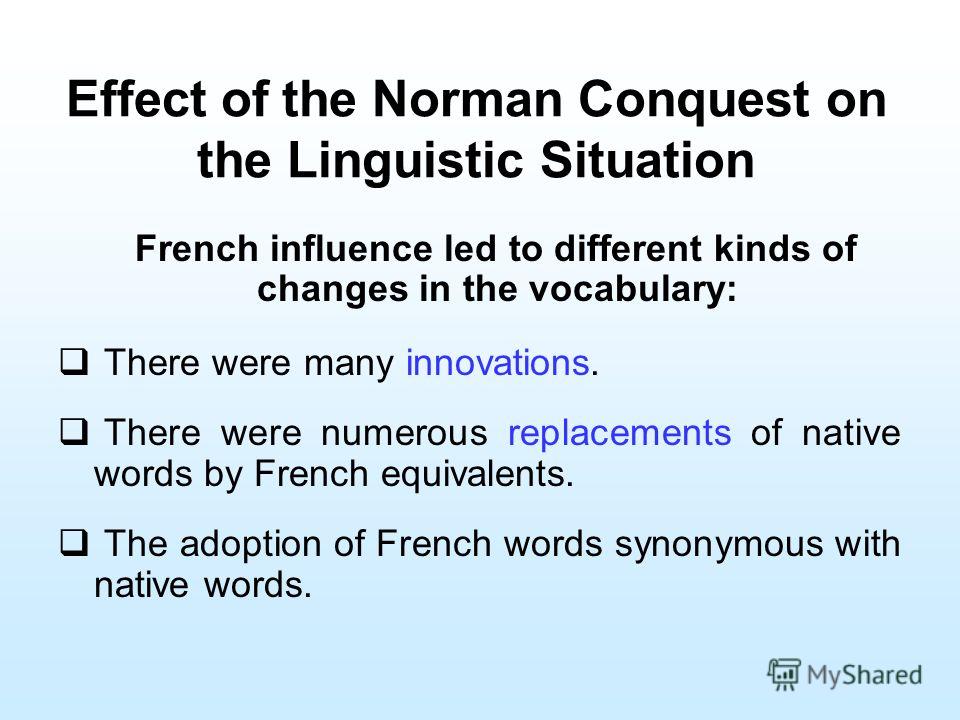 Effect of the Norman Conquest on the Linguistic Situation

French influence led to different kinds of changes in the vocabulary:

❑ There were many innovations.

❑ There were numerous replacements of native words by French equivalents.

❑ The adoption of French words synonymous with native words.

MyShared